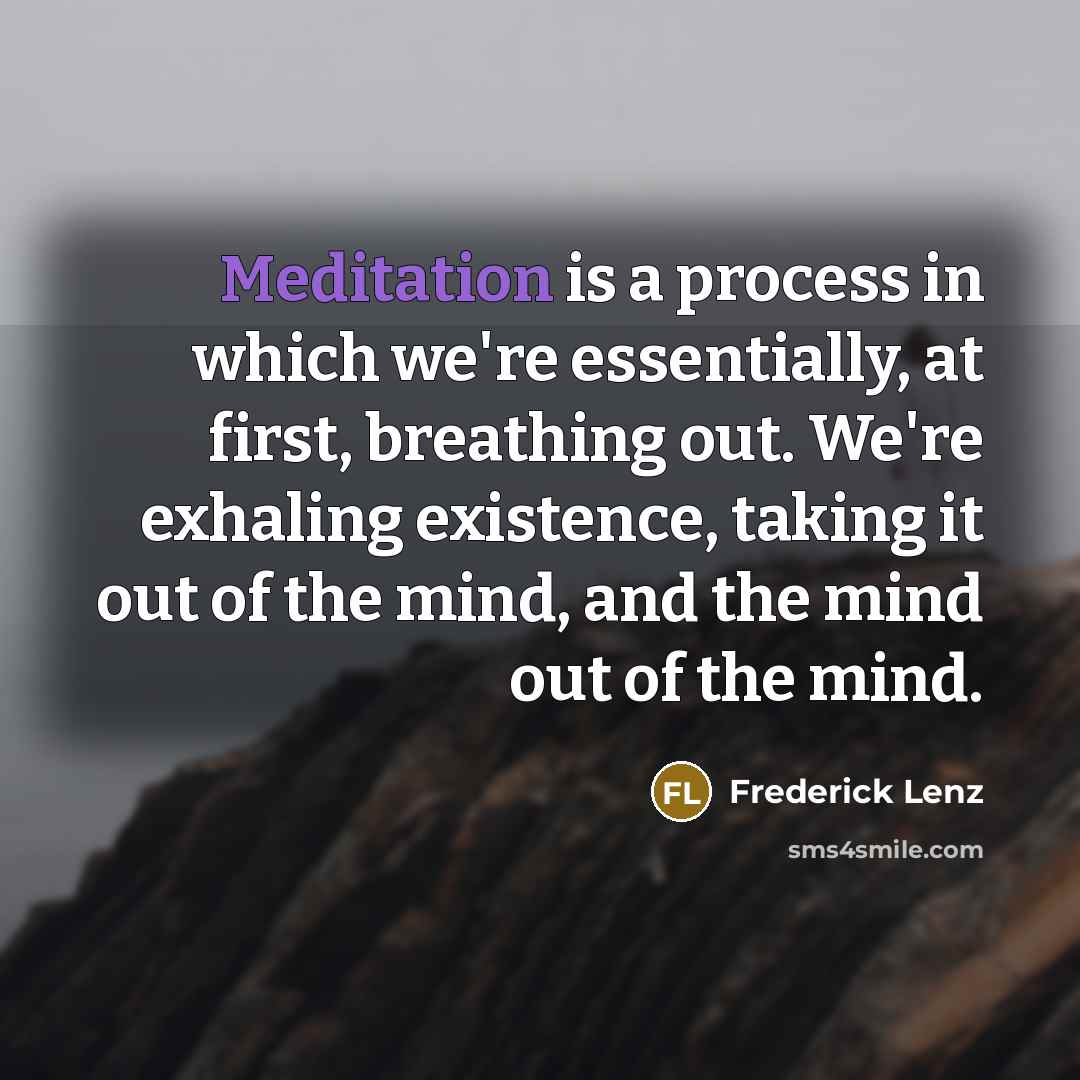 Meditation is a process in which we're essentially, at first, breathing out. We're exhaling existence, taking it out of the mind, and the mind out of the mind.

FL Frederick Lenz

sms4smile.com